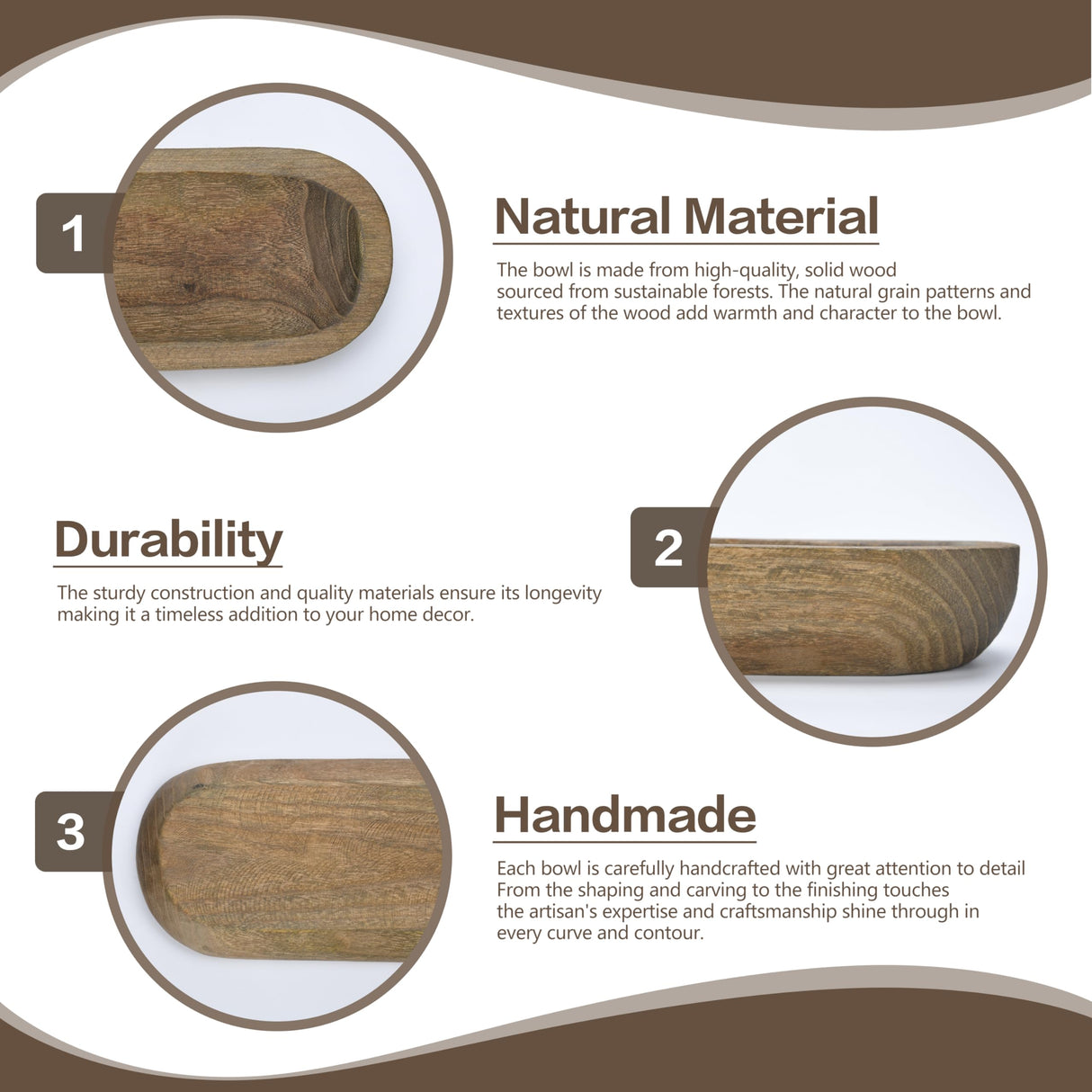 1

Natural Material

The bowl is made from high-quality, solid wood sourced from sustainable forests. The natural grain patterns and textures of the wood add warmth and character to the bowl.

Durability

The sturdy construction and quality materials ensure its longevity making it a timeless addition to your home decor.

2

3

Handmade

Each bowl is carefully handcrafted with great attention to detail From the shaping and carving to the finishing touches the artisan's expertise and craftsmanship shine through in every curve and contour.